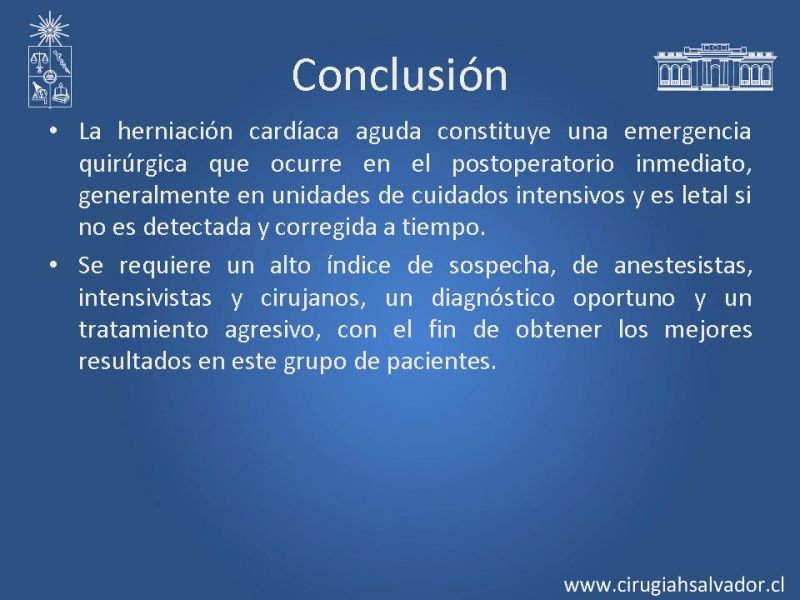 Conclusión

• La herniación cardíaca aguda constituye una emergencia quirúrgica que ocurre en el postoperatorio inmediato, generalmente en unidades de cuidados intensivos y es letal si no es detectada y corregida a tiempo.

• Se requiere un alto índice de sospecha, de anestesistas, intensivistas y cirujanos, un diagnóstico oportuno y un tratamiento agresivo, con el fin de obtener los mejores resultados en este grupo de pacientes.

www.cirugiahsalvador.cl